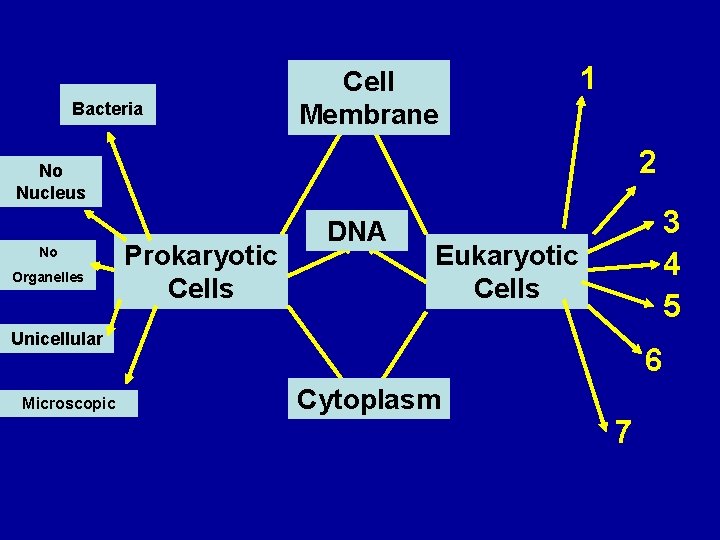 Bacteria

No Nucleus

No Organelles

Unicellular

Microscopic

Prokaryotic Cells

Cell Membrane

DNA

Cytoplasm

Eukaryotic Cells

1

2

3

4

5

6

7